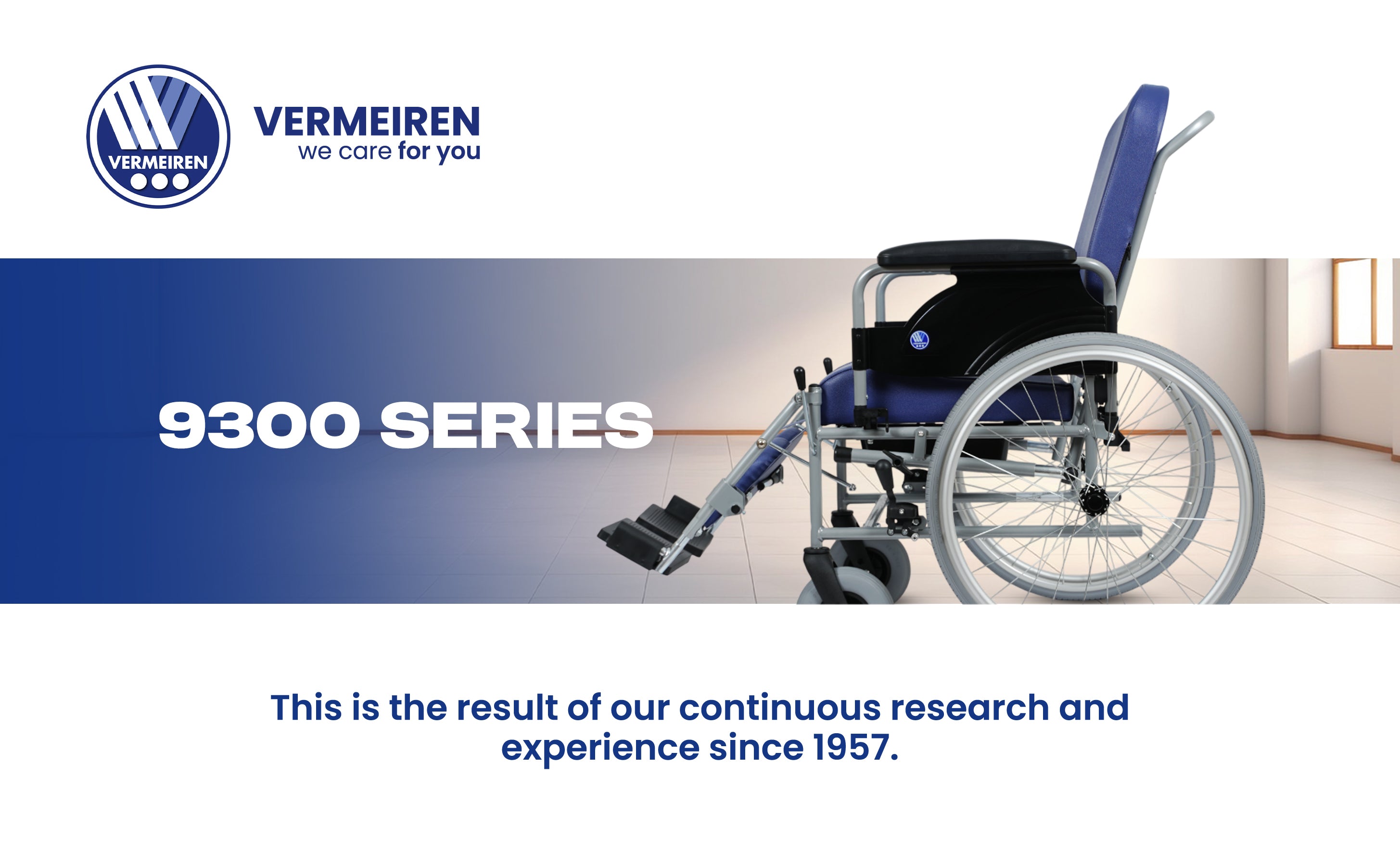 VERMEIREN

VERMEIREN
we care for you

9300 SERIES

This is the result of our continuous research and experience since 1957.